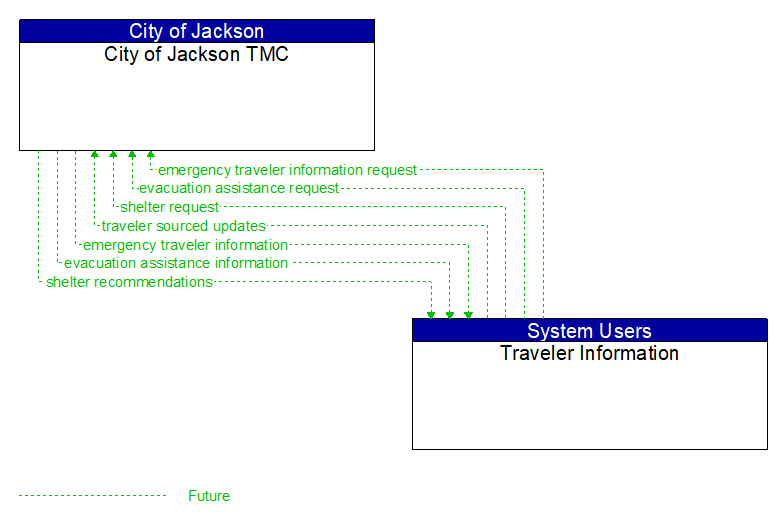 City of Jackson
City of Jackson TMC

emergency traveler information request
evacuation assistance request
shelter request
traveler sourced updates
emergency traveler information
evacuation assistance information
shelter recommendations

System Users
Traveler Information

Future